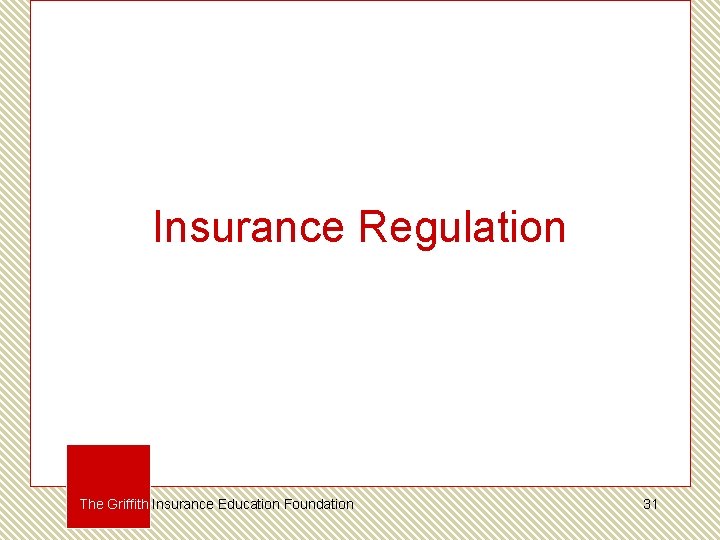 Insurance Regulation

The Griffith Insurance Education Foundation

31